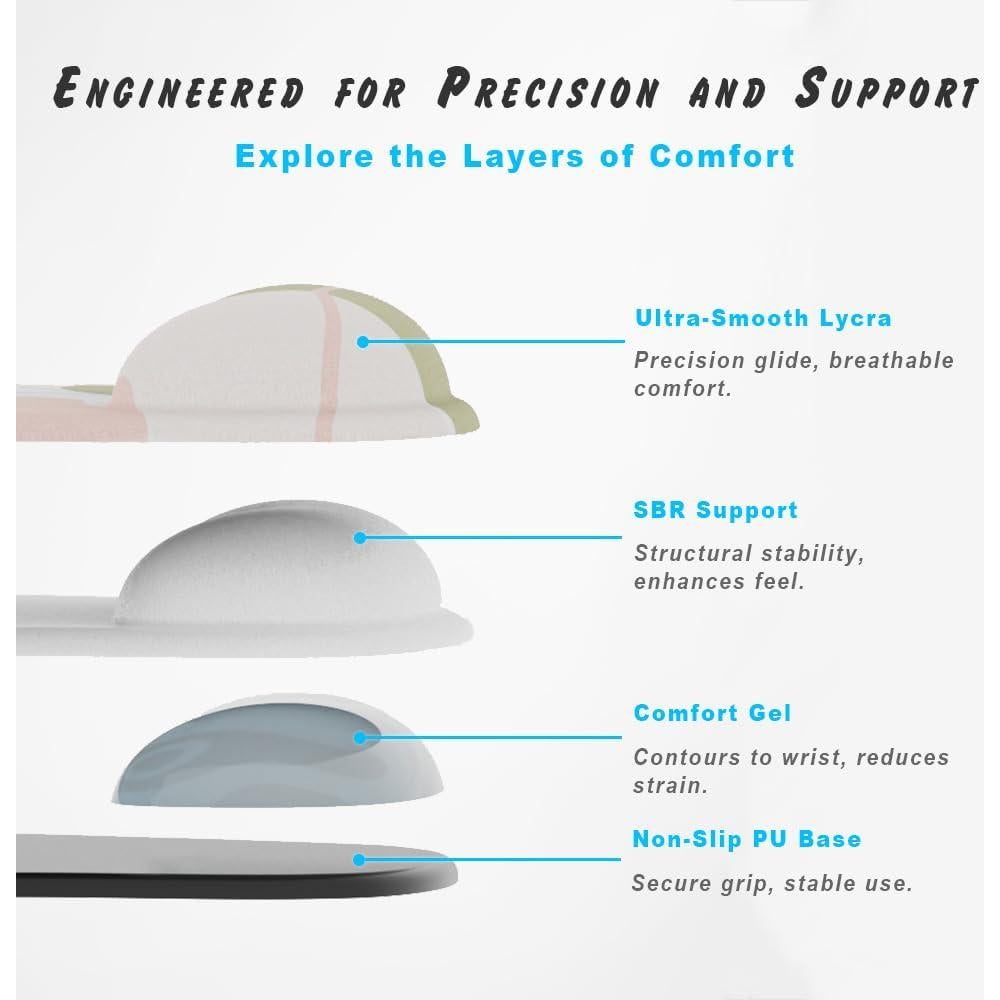 ENGINEERED FOR PRECISION AND SUPPORT

Explore the Layers of Comfort

Ultra-Smooth Lycra

Precision glide, breathable comfort.

SBR Support

Structural stability, enhances feel.

Comfort Gel

Contours to wrist, reduces strain.

Non-Slip PU Base

Secure grip, stable use.